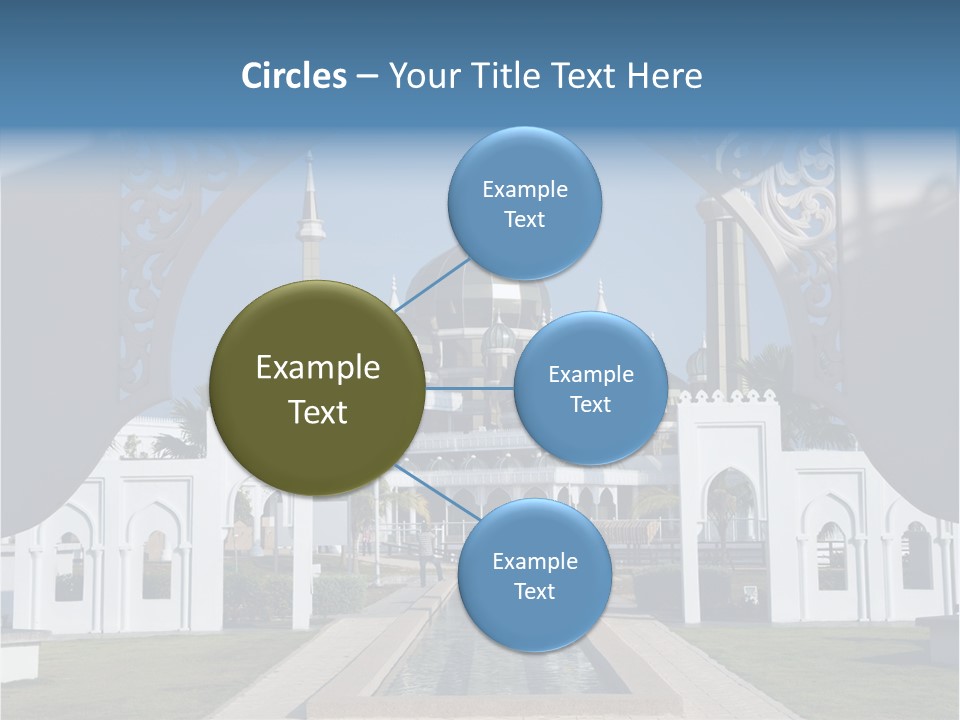 Circles – Your Title Text Here

Example Text

Example Text

Example Text

Example Text